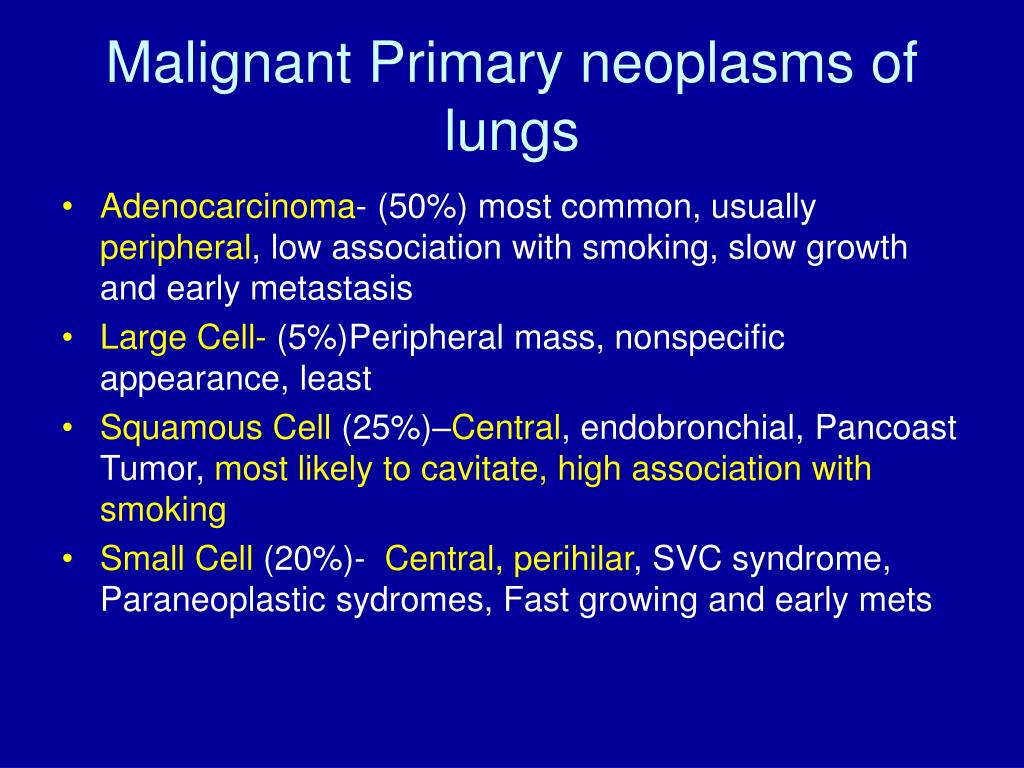 Malignant Primary neoplasms of lungs

• Adenocarcinoma- (50%) most common, usually peripheral, low association with smoking, slow growth and early metastasis
• Large Cell- (5%)Peripheral mass, nonspecific appearance, least
• Squamous Cell (25%)–Central, endobronchial, Pancoast Tumor, most likely to cavitate, high association with smoking
• Small Cell (20%)- Central, perihilar, SVC syndrome, Paraneoplastic sydromes, Fast growing and early mets